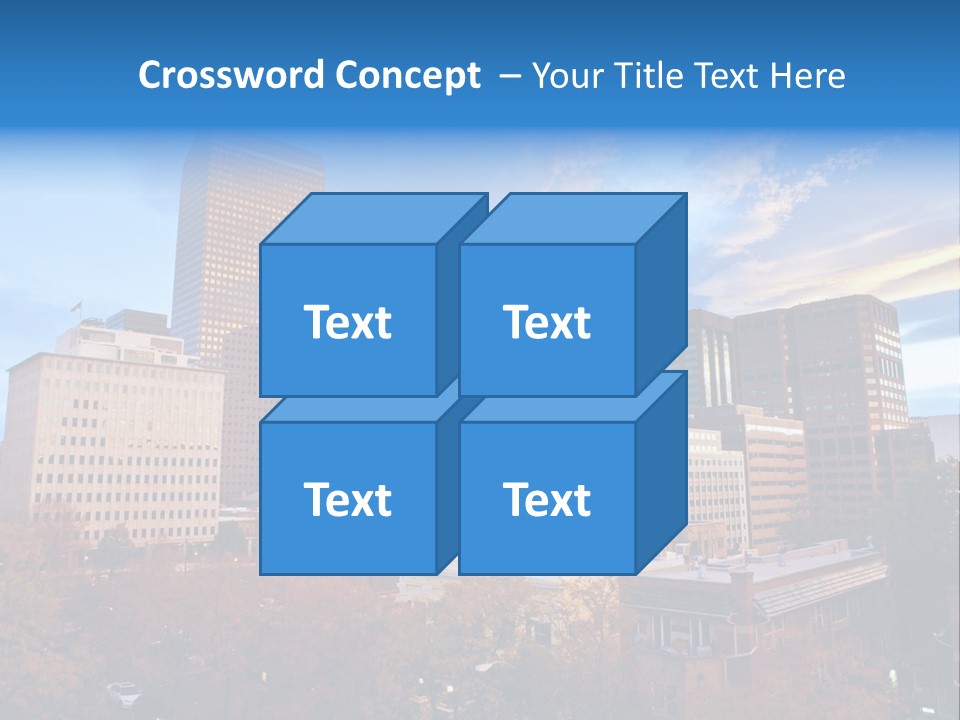 Crossword Concept – Your Title Text Here

Text

Text

Text

Text